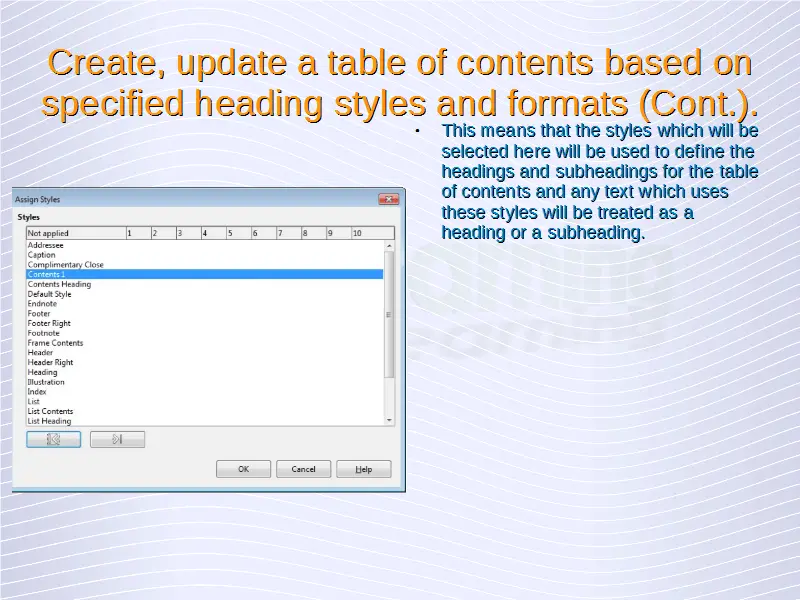 Create, update a table of contents based on specified heading styles and formats (Cont.).

• This means that the styles which will be selected here will be used to define the headings and subheadings for the table of contents and any text which uses these styles will be treated as a heading or a subheading.

Assign Styles

Styles

| Not applied | 1 | 2 | 3 | 4 | 5 | 6 | 7 | 8 | 9 | 10 |
|---|---|---|---|---|---|---|---|---|---|---|

Addressee
Caption
Complimentary Close
Contents 1
Contents Heading
Default Style
Endnote
Footer
Footer Right
Footnote
Frame Contents
Header
Header Right
Heading
Illustration
Index
List
List Contents
List Heading

OK Cancel Help